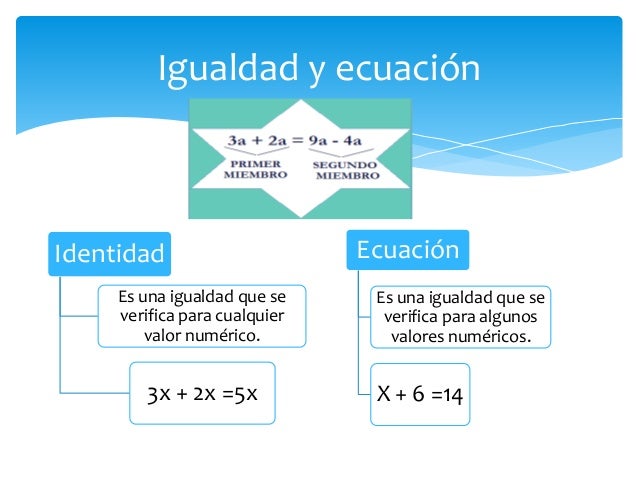 Igualdad y ecuación

$3a + 2a = 9a - 4a$

PRIMER MIEMBRO

SEGUNDO MIEMBRO

Identidad

Es una igualdad que se verifica para cualquier valor numérico.

$3x + 2x = 5x$

Ecuación

Es una igualdad que se verifica para algunos valores numéricos.

$X + 6 = 14$